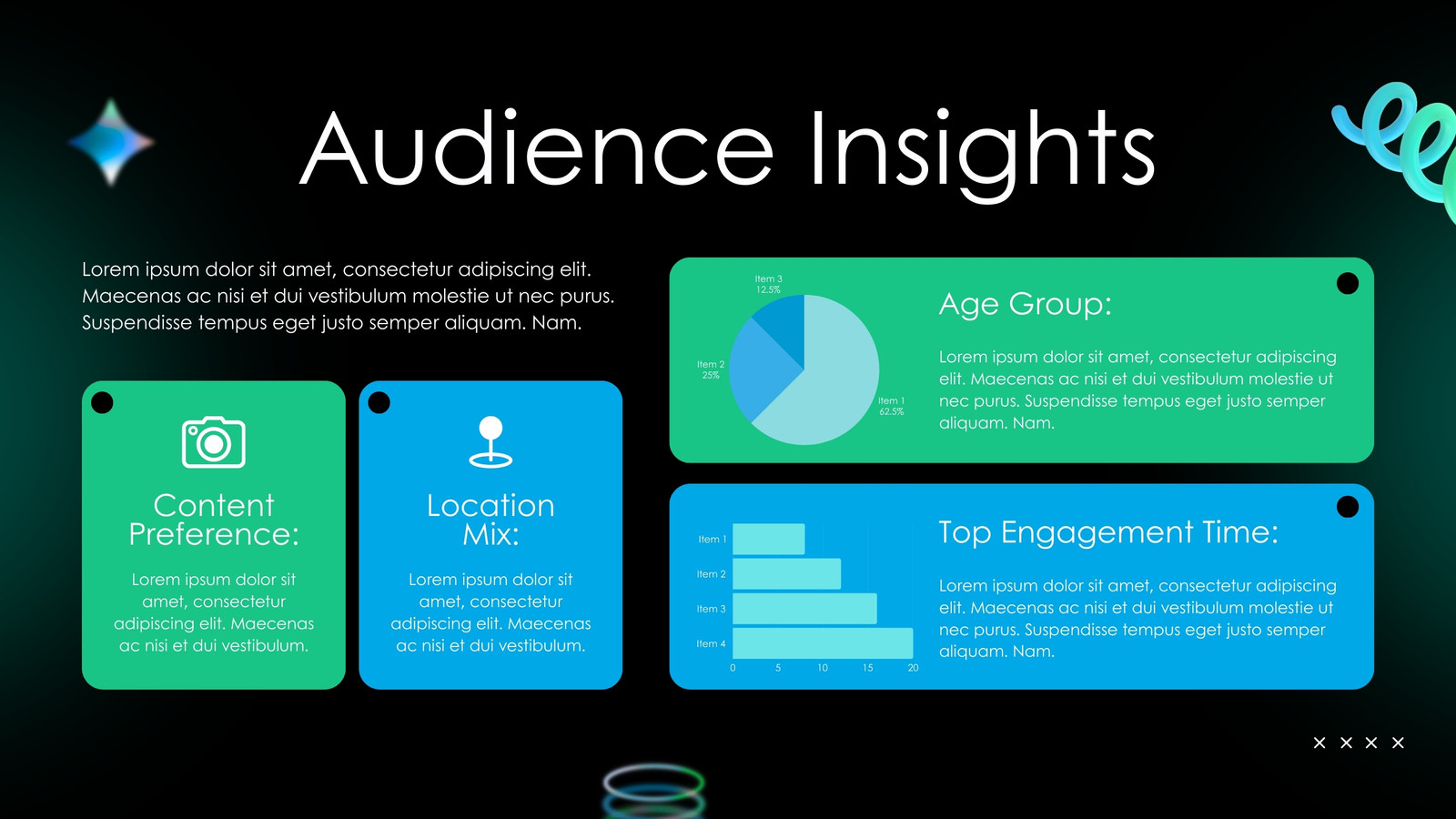 Audience Insights

Lorem ipsum dolor sit amet, consectetur adipiscing elit. Maecenas ac nisi et dui vestibulum molestie ut nec purus. Suspendisse tempus eget justo semper aliquam. Nam.

Content Preference:

Lorem ipsum dolor sit amet, consectetur adipiscing elit. Maecenas ac nisi et dui vestibulum.

Location Mix:

Lorem ipsum dolor sit amet, consectetur adipiscing elit. Maecenas ac nisi et dui vestibulum.

Item 3
12.5%

Item 2
25%

Item 1
62.5%

Age Group:

Lorem ipsum dolor sit amet, consectetur adipiscing elit. Maecenas ac nisi et dui vestibulum molestie ut nec purus. Suspendisse tempus eget justo semper aliquam. Nam.

Item 1
Item 2
Item 3
Item 4
0 5 10 15 20

Top Engagement Time:

Lorem ipsum dolor sit amet, consectetur adipiscing elit. Maecenas ac nisi et dui vestibulum molestie ut nec purus. Suspendisse tempus eget justo semper aliquam. Nam.

× × × ×